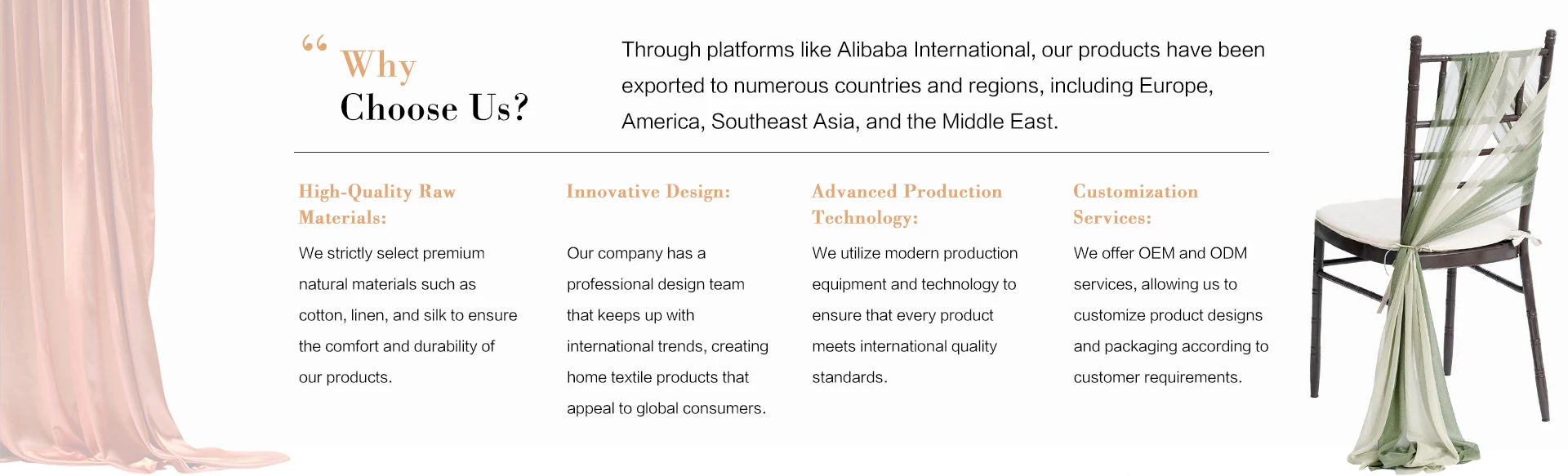 “

Why
Choose Us?

Through platforms like Alibaba International, our products have been exported to numerous countries and regions, including Europe, America, Southeast Asia, and the Middle East.

High-Quality Raw Materials:

We strictly select premium natural materials such as cotton, linen, and silk to ensure the comfort and durability of our products.

Innovative Design:

Our company has a professional design team that keeps up with international trends, creating home textile products that appeal to global consumers.

Advanced Production Technology:

We utilize modern production equipment and technology to ensure that every product meets international quality standards.

Customization Services:

We offer OEM and ODM services, allowing us to customize product designs and packaging according to customer requirements.